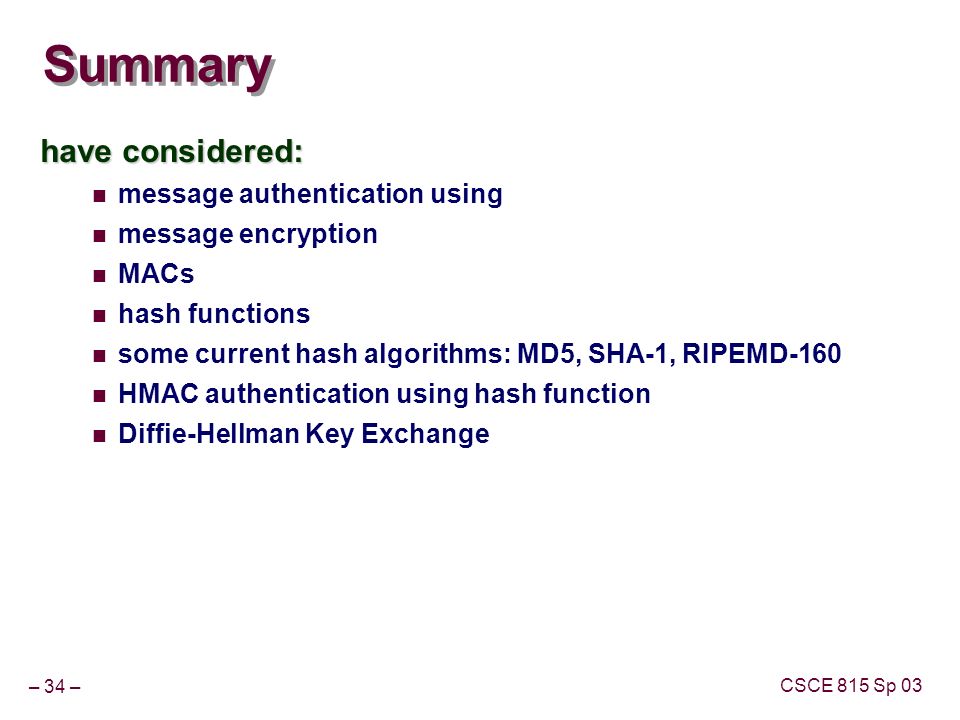 Summary

have considered:

- message authentication using
- message encryption
- MACs
- hash functions
- some current hash algorithms: MD5, SHA-1, RIPEMD-160
- HMAC authentication using hash function
- Diffie-Hellman Key Exchange

– 34 –

CSCE 815 Sp 03